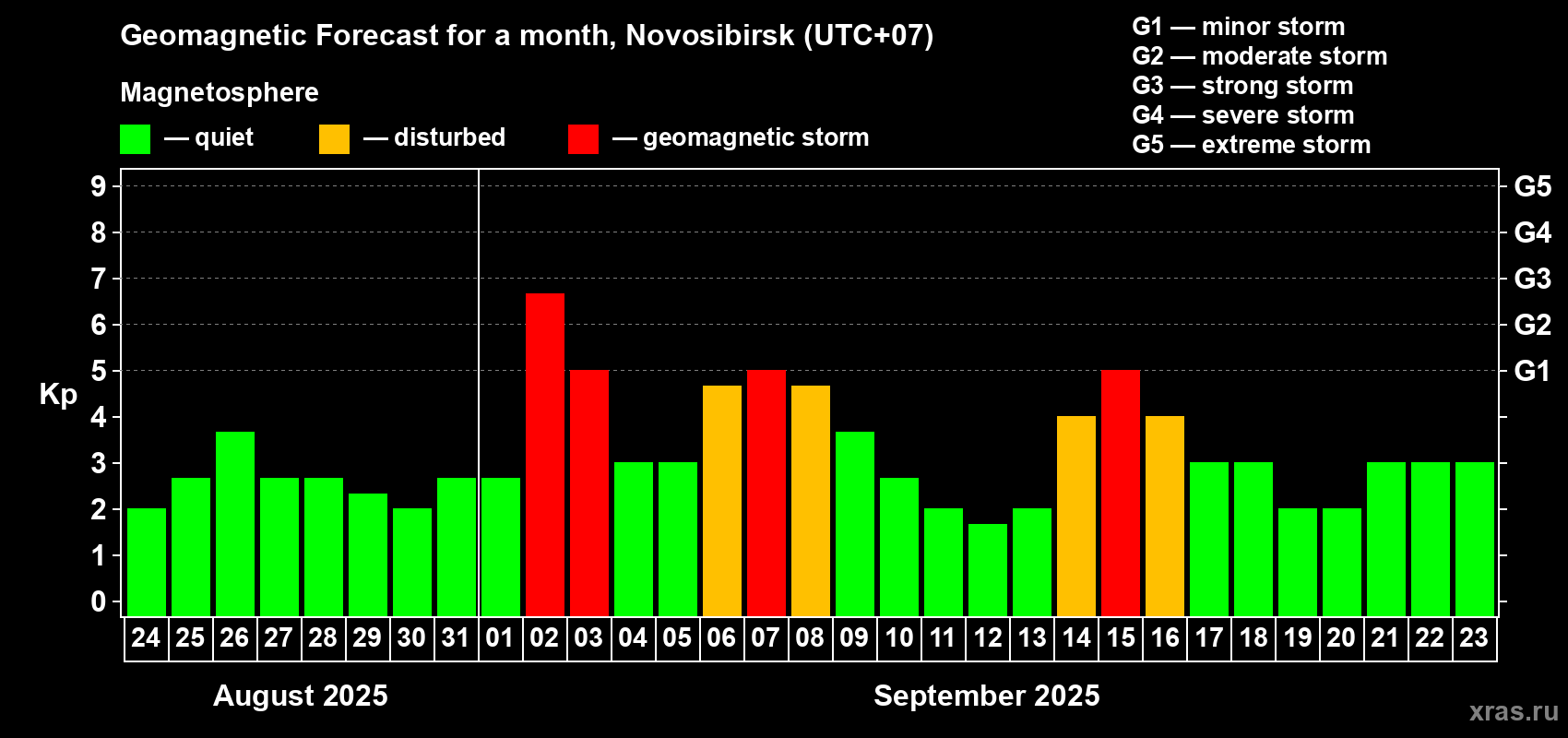 Geomagnetic Forecast for a month, Novosibirsk (UTC+07)

Magnetosphere

— quiet — disturbed — geomagnetic storm

G1 — minor storm
G2 — moderate storm
G3 — strong storm
G4 — severe storm
G5 — extreme storm

Kp

9
8
7
6
5
4
3
2
1
0

G5
G4
G3
G2
G1

24 25 26 27 28 29 30 31 01 02 03 04 05 06 07 08 09 10 11 12 13 14 15 16 17 18 19 20 21 22 23

August 2025

September 2025

xras.ru